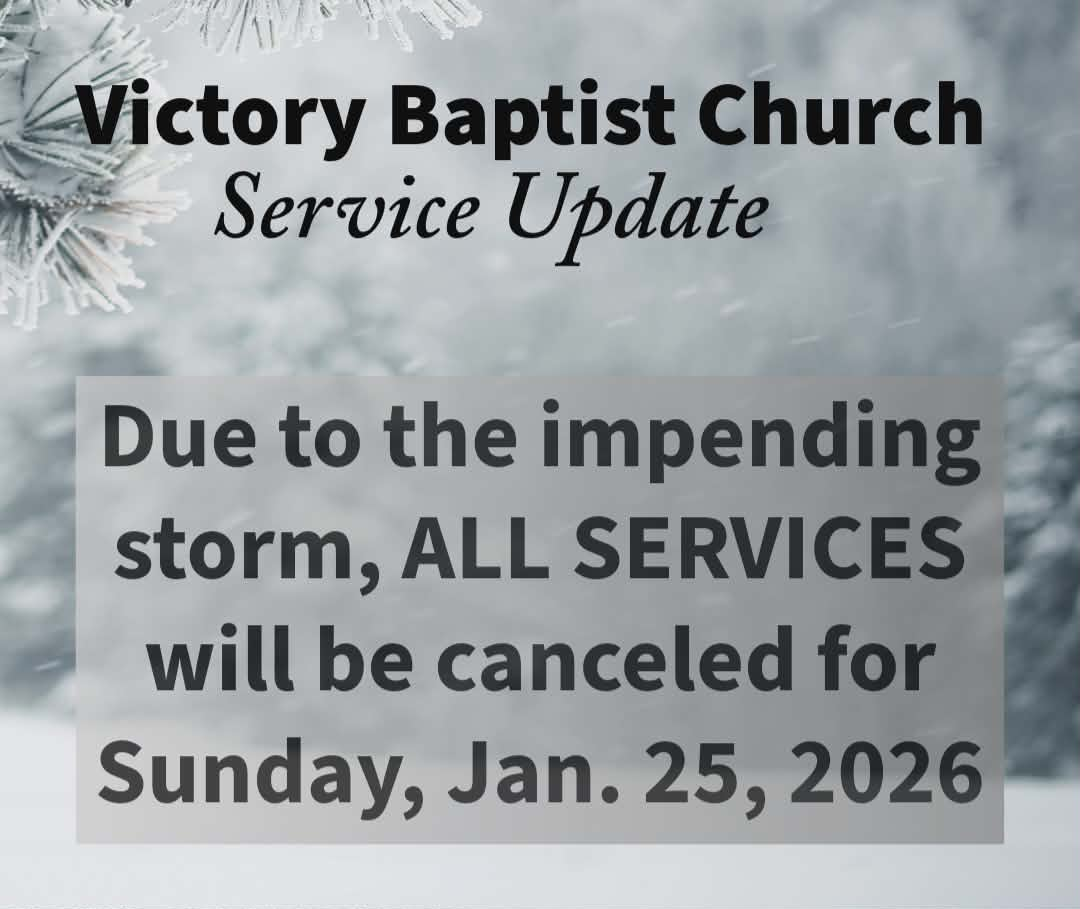 Victory Baptist Church
Service Update

Due to the impending storm, ALL SERVICES will be canceled for Sunday, Jan. 25, 2026